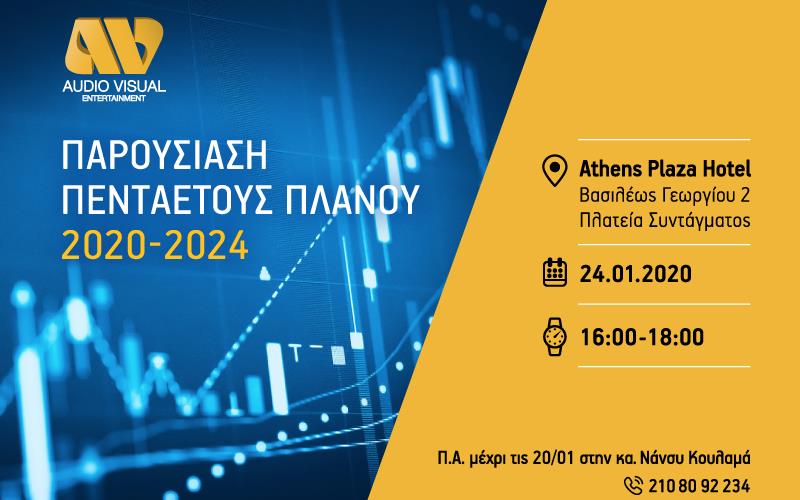 AV
AUDIO VISUAL
ENTERTAINMENT

ΠΑΡΟΥΣΙΑΣΗ
ΠΕΝΤΑΕΤΟΥΣ ΠΛΑΝΟΥ
2020-2024

Athens Plaza Hotel
Βασιλέως Γεωργίου 2
Πλατεία Συντάγματος

24.01.2020

16:00-18:00

Π.Α. μέχρι τις 20/01 στην κα. Νάνσυ Κουλαμά
210 80 92 234